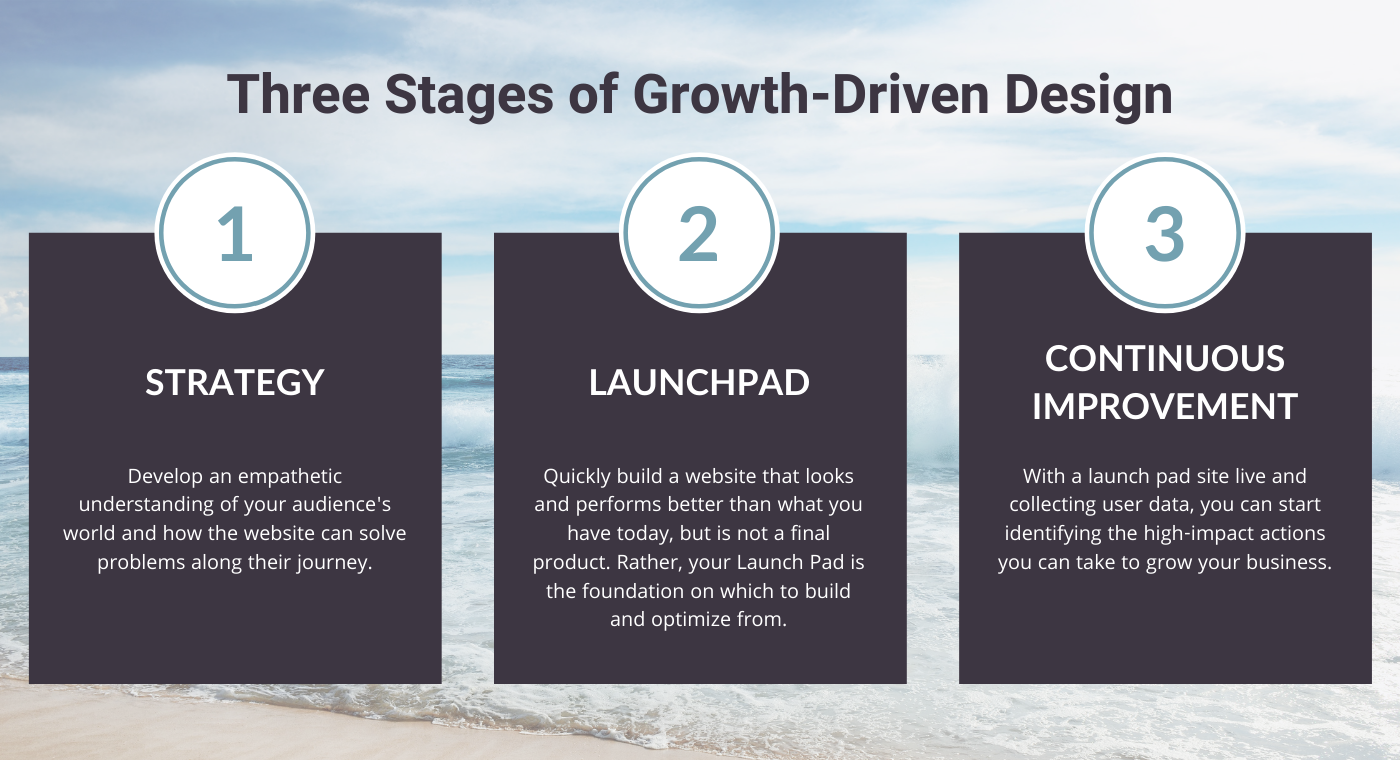 Three Stages of Growth-Driven Design

1

STRATEGY

Develop an empathetic understanding of your audience's world and how the website can solve problems along their journey.

2

LAUNCHPAD

Quickly build a website that looks and performs better than what you have today, but is not a final product. Rather, your Launch Pad is the foundation on which to build and optimize from.

3

CONTINUOUS IMPROVEMENT

With a launch pad site live and collecting user data, you can start identifying the high-impact actions you can take to grow your business.